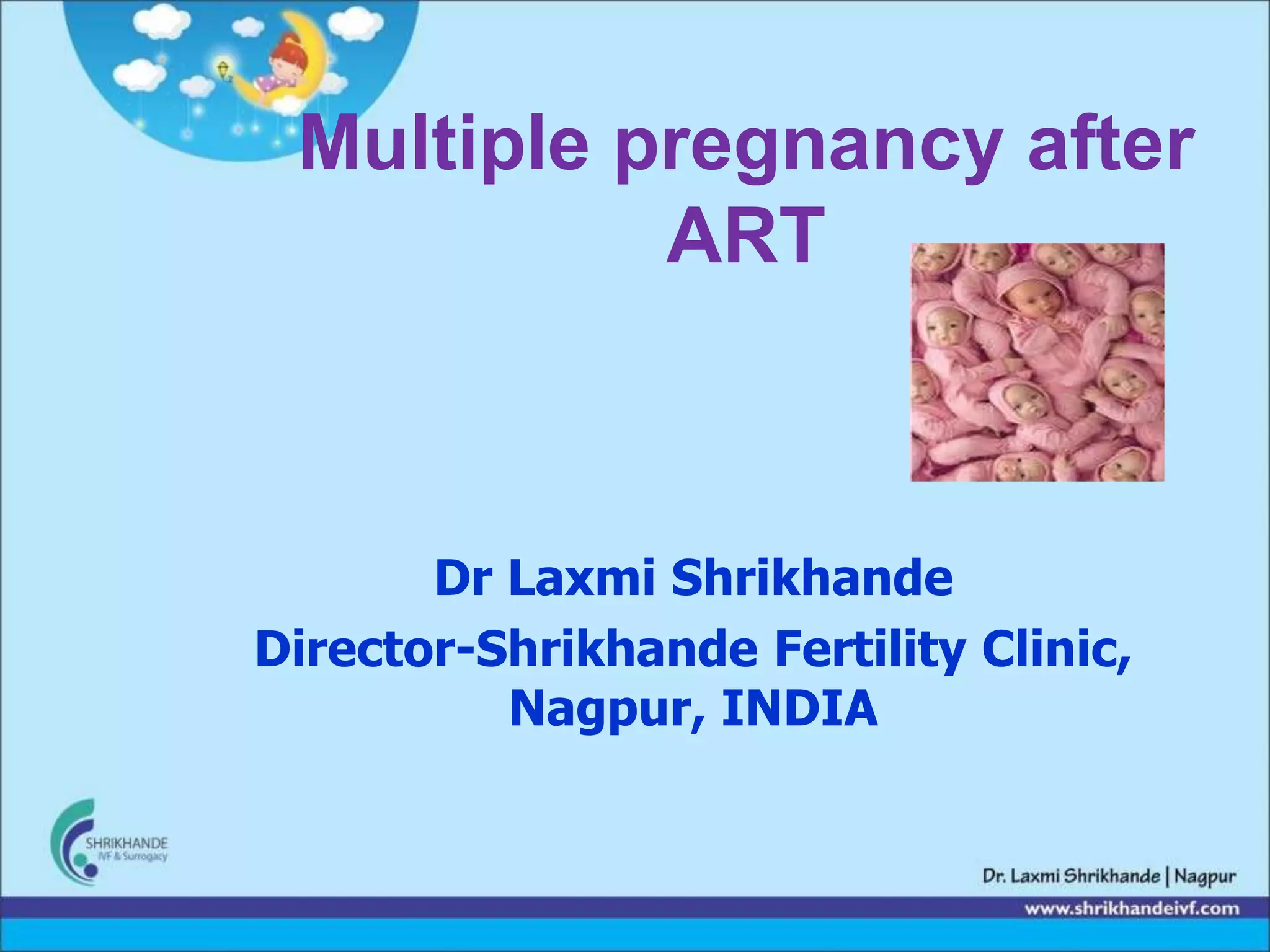 Multiple pregnancy after ART

Dr Laxmi Shrikhande

Director-Shrikhande Fertility Clinic, Nagpur, INDIA

SHRIKHANDE
IVF & Surrogacy

Dr. Laxmi Shrikhande | Nagpur

www.shrikhandeivf.com